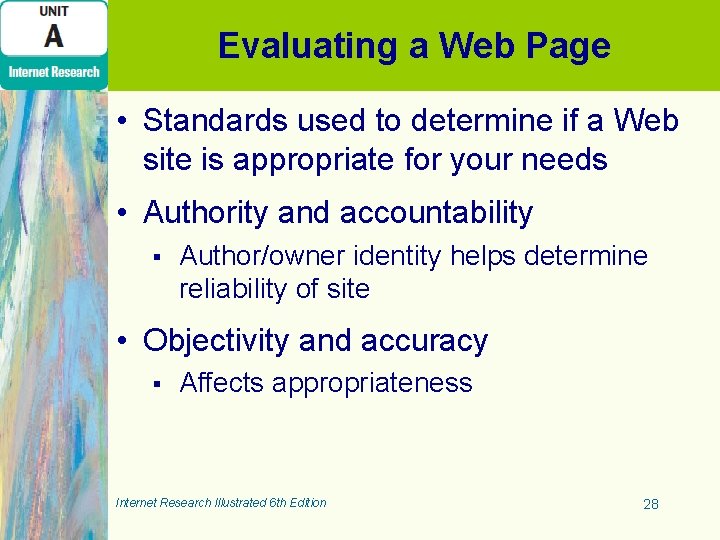 UNIT
A
Internet Research

Evaluating a Web Page

• Standards used to determine if a Web site is appropriate for your needs

• Authority and accountability
▪ Author/owner identity helps determine reliability of site

• Objectivity and accuracy
▪ Affects appropriateness

Internet Research Illustrated 6th Edition

28